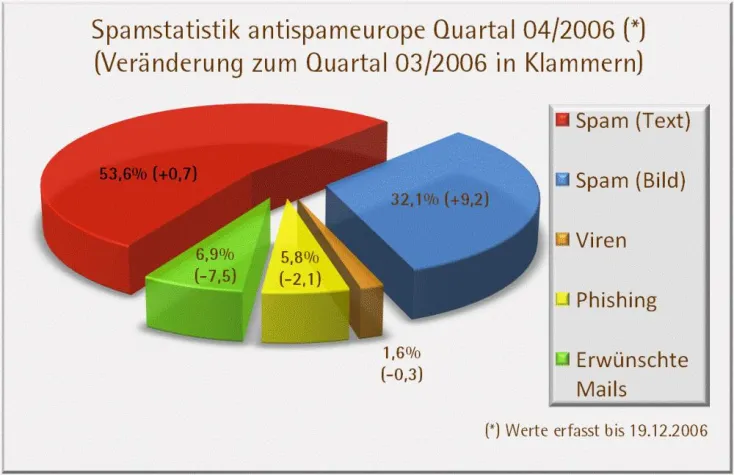 Spamstatistik antispameurope Quartal 04/2006 (*)
(Veränderung zum Quartal 03/2006 in Klammern)

53,6% (+0,7)

32,1% (+9,2)

6,9% (-7,5)

5,8% (-2,1)

1,6% (-0,3)

Spam (Text)
Spam (Bild)
Viren
Phishing
Erwünschte Mails

(*) Werte erfasst bis 19.12.2006